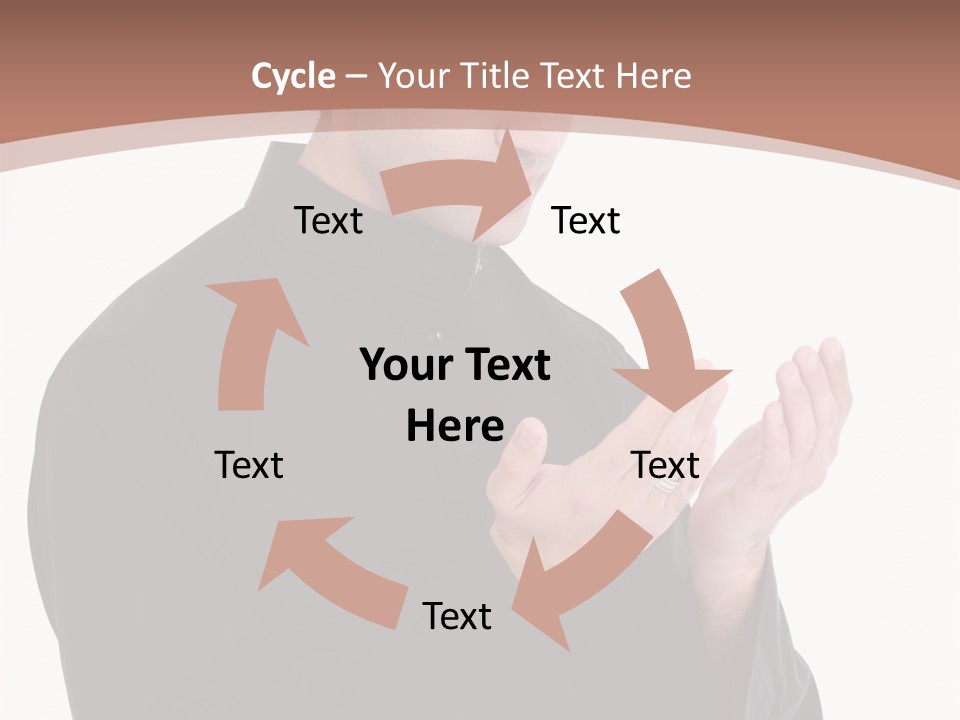 Cycle – Your Title Text Here

Text

Text

Your Text Here

Text

Text

Text